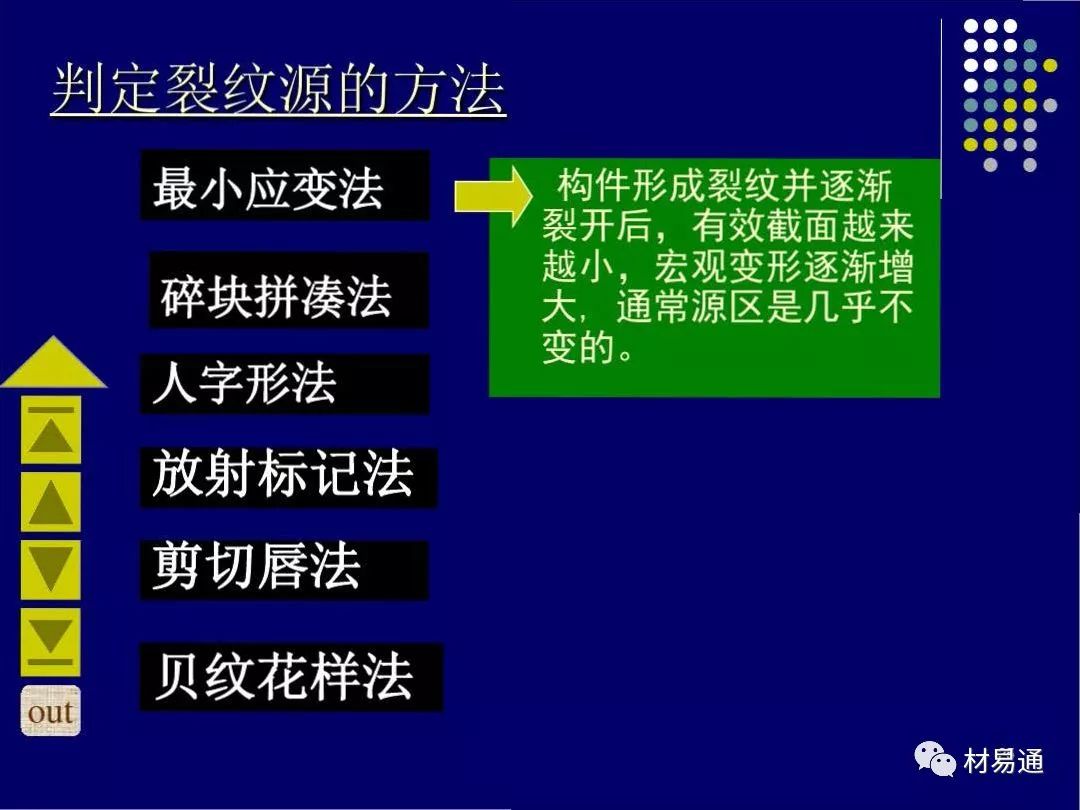 判定裂纹源的方法

最小应变法

构件形成裂纹并逐渐裂开后，有效截面越来越小，宏观变形逐渐增大，通常源区是几乎不变的。

碎块拼凑法

人字形法

放射标记法

剪切唇法

贝纹花样法

out

材易通